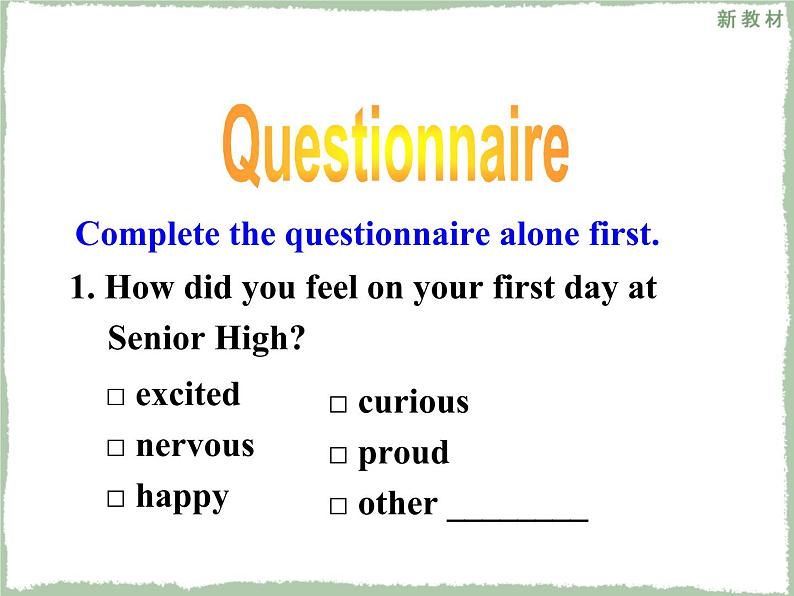 新教材

Questionnaire

Complete the questionnaire alone first.

1. How did you feel on your first day at Senior High?

□ excited
□ nervous
□ happy

□ curious
□ proud
□ other ________